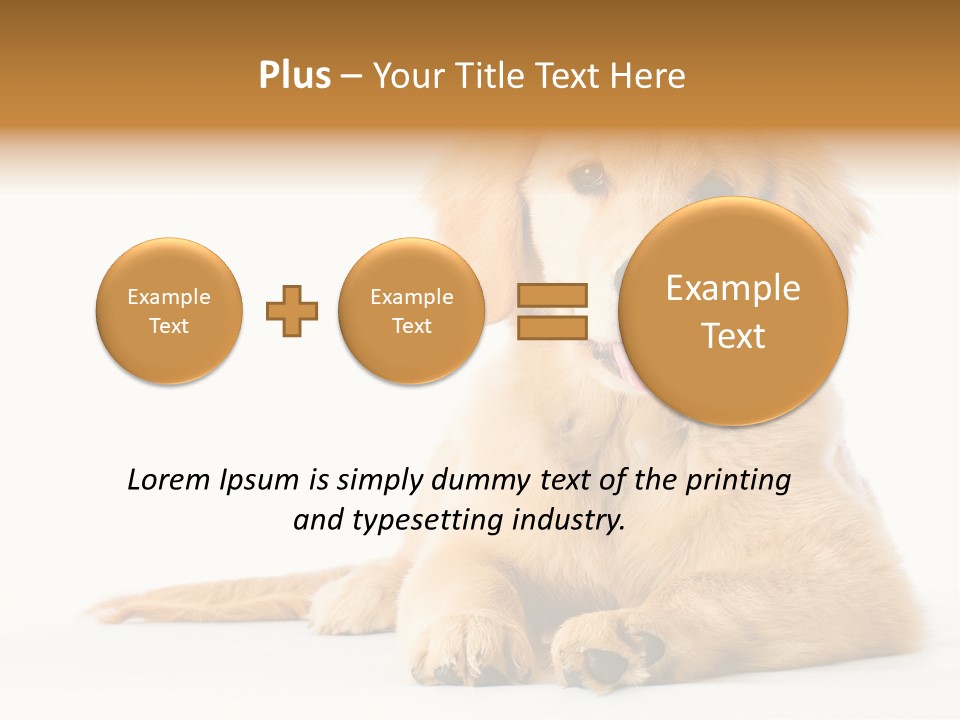 Plus – Your Title Text Here

Example Text

Example Text

Example Text

Lorem Ipsum is simply dummy text of the printing and typesetting industry.